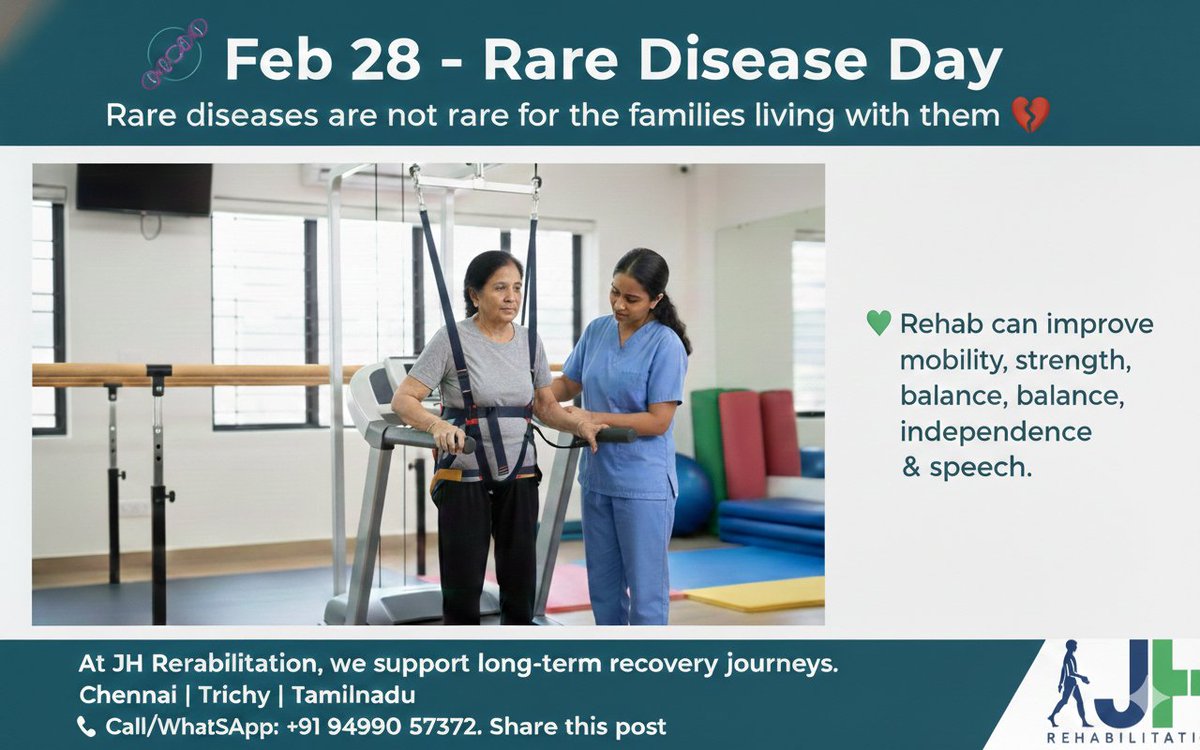 Feb 28 - Rare Disease Day

Rare diseases are not rare for the families living with them 💔

💚 Rehab can improve mobility, strength, balance, balance, independence & speech.

At JH Rerabilitation, we support long-term recovery journeys.
Chennai | Trichy | Tamilnadu
📞 Call/WhatSApp: +91 94990 57372. Share this post

JH
REHABILITATI